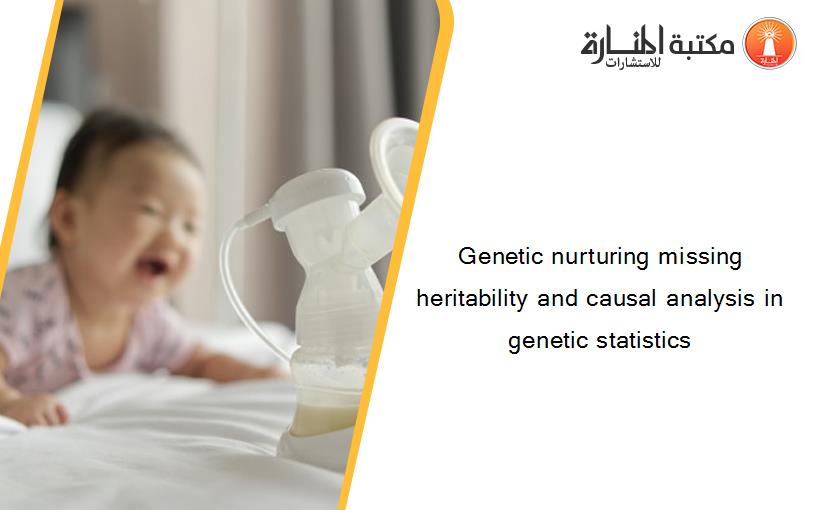 مكتبة المنارة للاستشارات

Genetic nurturing missing heritability and causal analysis in genetic statistics